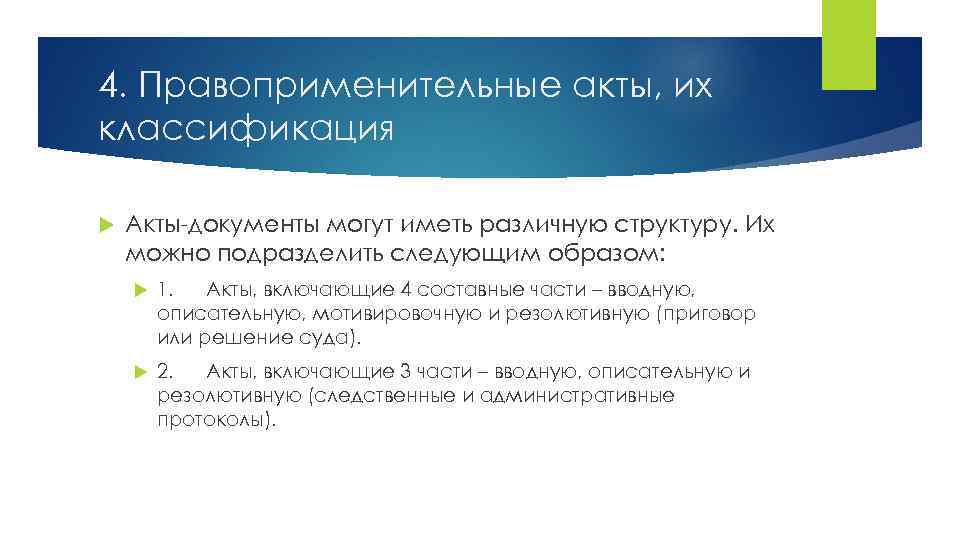 4. Правоприменительные акты, их классификация

Акты-документы могут иметь различную структуру. Их можно подразделить следующим образом:

1. Акты, включающие 4 составные части – вводную, описательную, мотивировочную и резолютивную (приговор или решение суда).

2. Акты, включающие 3 части – вводную, описательную и резолютивную (следственные и административные протоколы).